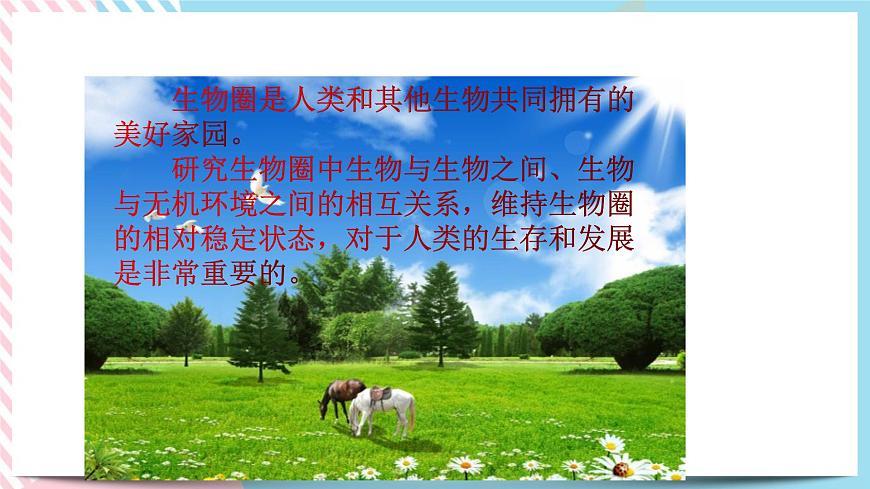 生物圈是人类和其他生物共同拥有的美好家园。

研究生物圈中生物与生物之间、生物与无机环境之间的相互关系，维持生物圈的相对稳定状态，对于人类的生存和发展是非常重要的。